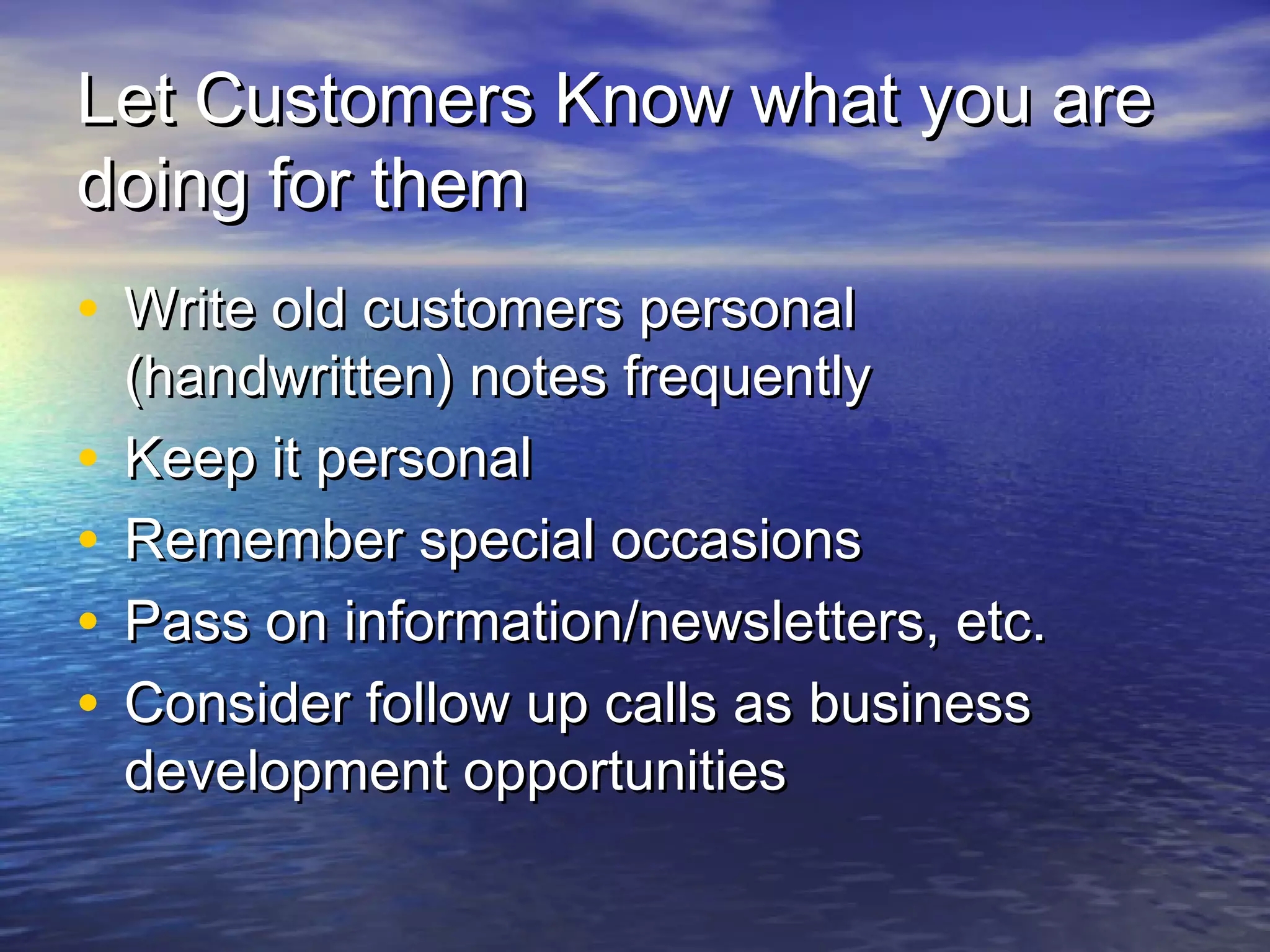 Let Customers Know what you are doing for them

• Write old customers personal (handwritten) notes frequently
• Keep it personal
• Remember special occasions
• Pass on information/newsletters, etc.
• Consider follow up calls as business development opportunities